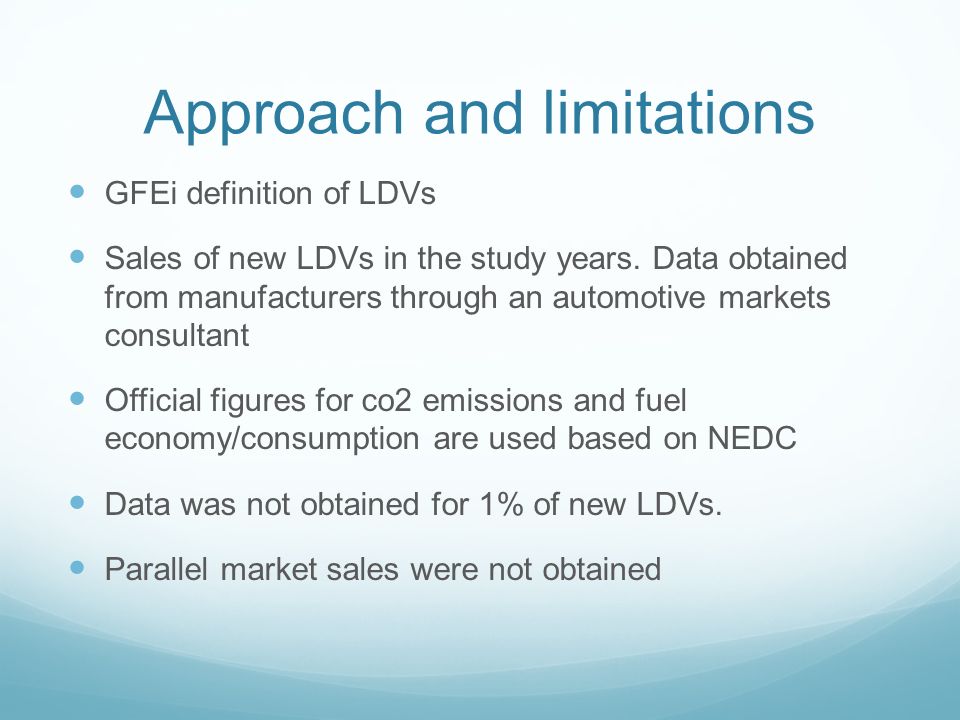 Approach and limitations

- GFEi definition of LDVs
- Sales of new LDVs in the study years. Data obtained from manufacturers through an automotive markets consultant
- Official figures for co2 emissions and fuel economy/consumption are used based on NEDC
- Data was not obtained for 1% of new LDVs.
- Parallel market sales were not obtained